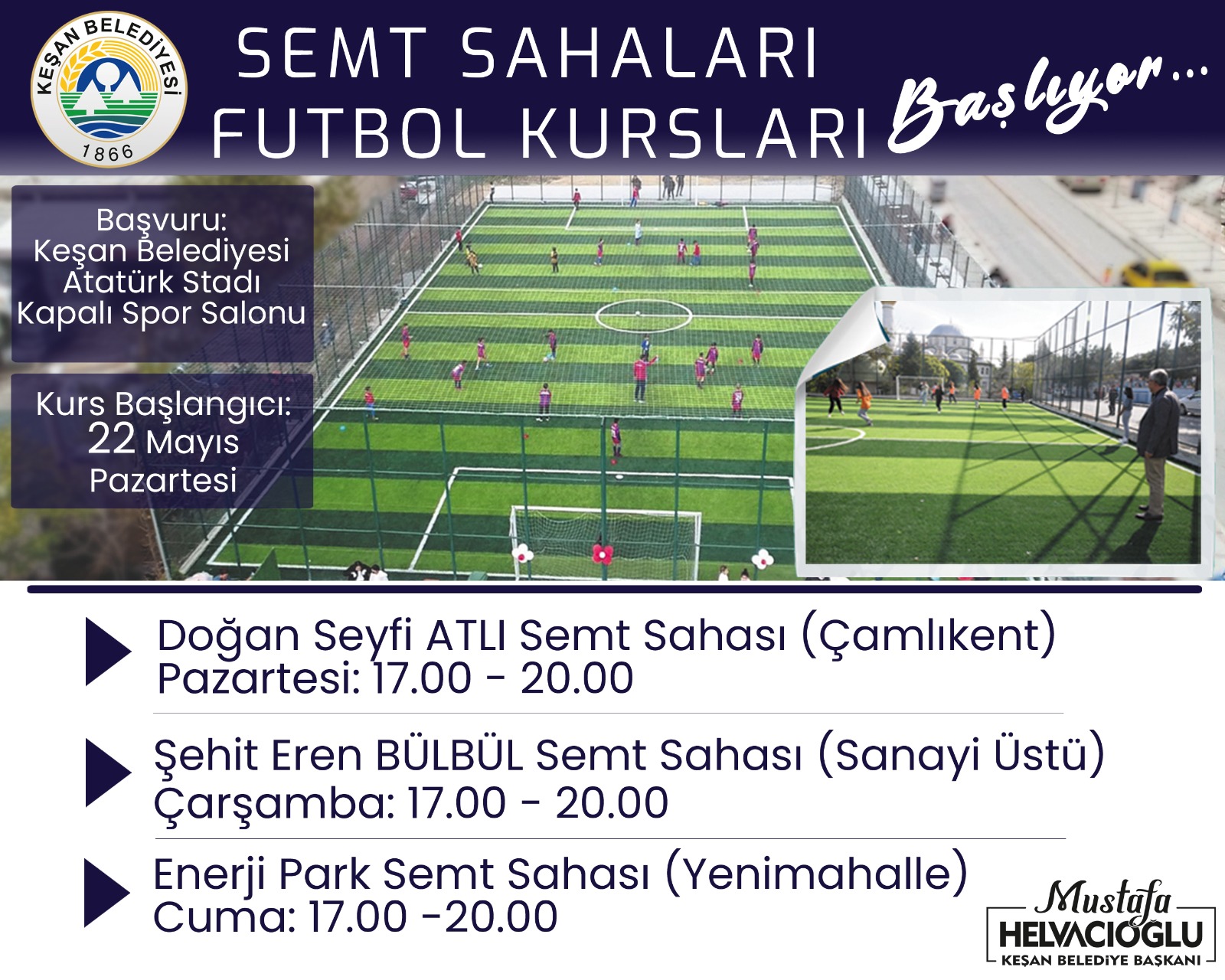 KEŞAN BELEDİYESİ
1866

SEMT SAHALARI
FUTBOL KURSLARI
Başlıyor...

Başvuru:
Keşan Belediyesi
Atatürk Stadı
Kapalı Spor Salonu

Kurs Başlangıcı:
22 Mayıs
Pazartesi

Doğan Seyfi ATLI Semt Sahası (Çamlıkent)
Pazartesi: 17.00 - 20.00

Şehit Eren BÜLBÜL Semt Sahası (Sanayi Üstü)
Çarşamba: 17.00 - 20.00

Enerji Park Semt Sahası (Yenimahalle)
Cuma: 17.00 -20.00

Mustafa
HELVACIOĞLU
KEŞAN BELEDİYE BAŞKANI